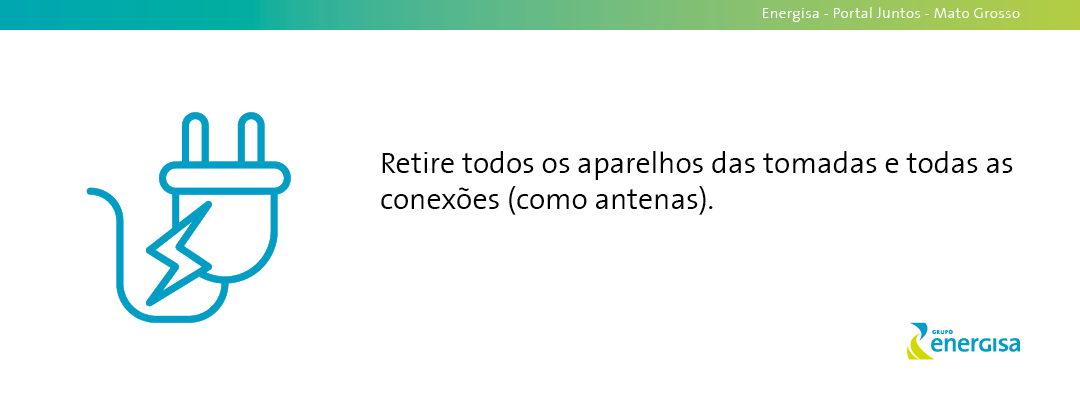 Energisa - Portal Juntos - Mato Grosso

Retire todos os aparelhos das tomadas e todas as conexões (como antenas).

GRUPO
energisa